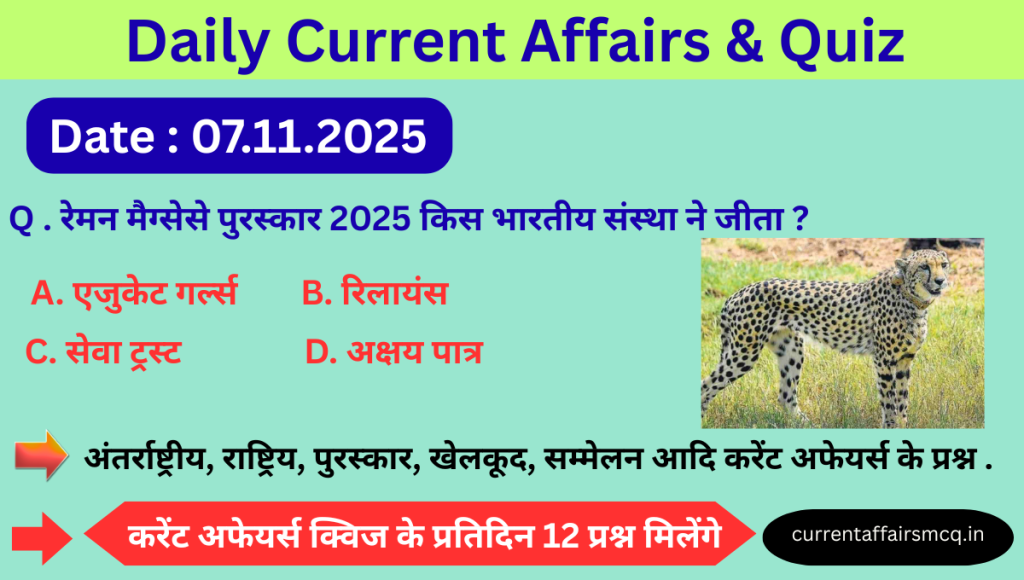 Daily Current Affairs & Quiz

Date : 07.11.2025

Q . रेमन मैग्सेसे पुरस्कार 2025 किस भारतीय संस्था ने जीता ?

A. एजुकेट गर्ल्स
B. रिलायंस
C. सेवा ट्रस्ट
D. अक्षय पात्र

अंतर्राष्ट्रीय, राष्ट्रिय, पुरस्कार, खेलकूद, सम्मेलन आदि करेंट अफेयर्स के प्रश्न .

करेंट अफेयर्स क्विज के प्रतिदिन 12 प्रश्न मिलेंगे

currentaffairsmcq.in